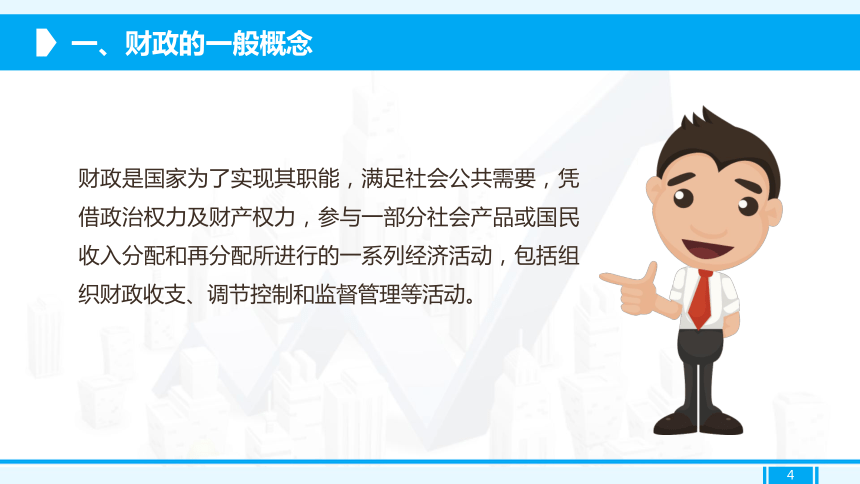 一、财政的一般概念

财政是国家为了实现其职能，满足社会公共需要，凭借政治权力及财产权力，参与一部分社会产品或国民收入分配和再分配所进行的一系列经济活动，包括组织财政收支、调节控制和监督管理等活动。

4